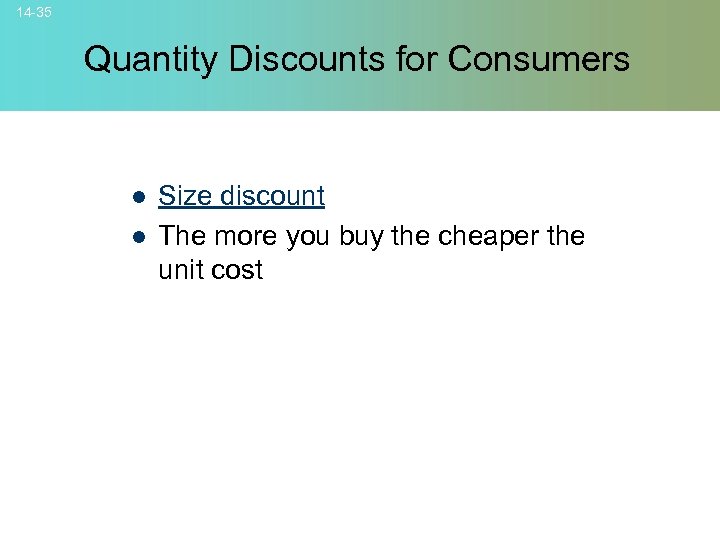 14-35

Quantity Discounts for Consumers

- Size discount
- The more you buy the cheaper the unit cost